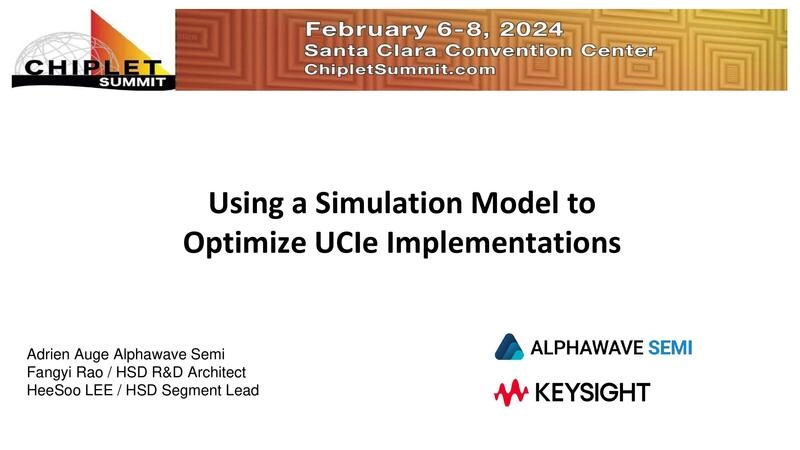 CHIPLET SUMMIT

February 6-8, 2024
Santa Clara Convention Center
ChipletSummit.com

Using a Simulation Model to Optimize UCIe Implementations

Adrien Auge Alphawave Semi
Fangyi Rao / HSD R&D Architect
HeeSoo LEE / HSD Segment Lead

ALPHAWAVE SEMI

KEYSIGHT